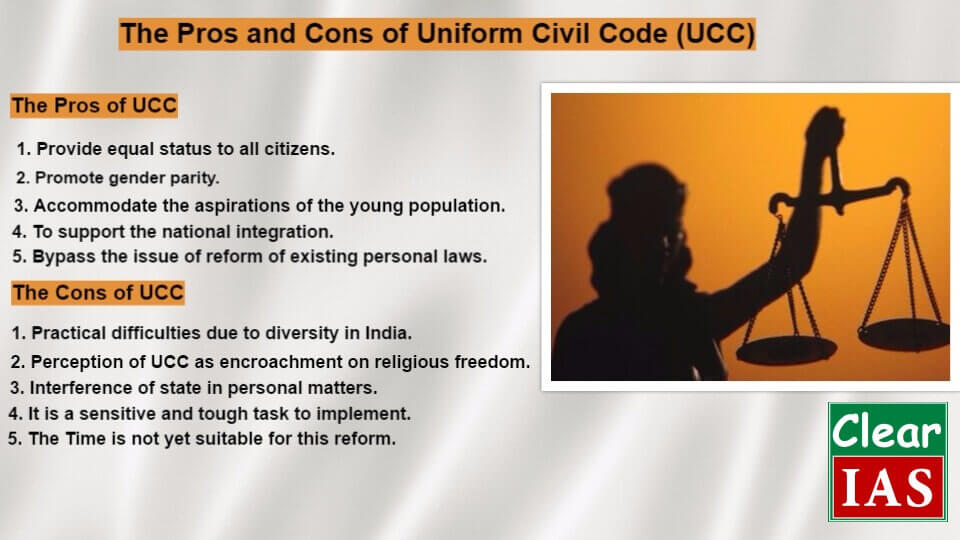 The Pros and Cons of Uniform Civil Code (UCC)

The Pros of UCC

1. Provide equal status to all citizens.
2. Promote gender parity.
3. Accommodate the aspirations of the young population.
4. To support the national integration.
5. Bypass the issue of reform of existing personal laws.

The Cons of UCC

1. Practical difficulties due to diversity in India.
2. Perception of UCC as encroachment on religious freedom.
3. Interference of state in personal matters.
4. It is a sensitive and tough task to implement.
5. The Time is not yet suitable for this reform.

Clear
IAS